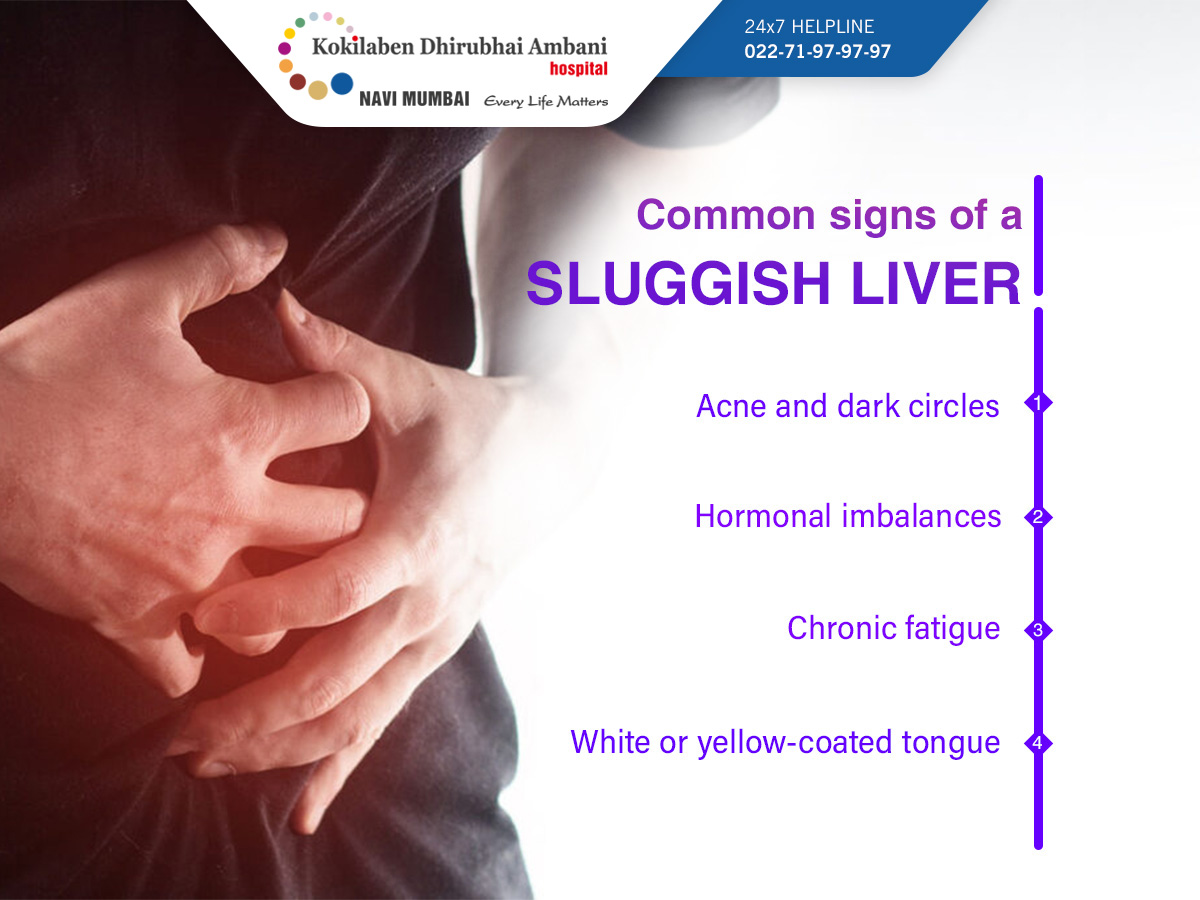 Kokilaben Dhirubhai Ambani
hospital
NAVI MUMBAI Every Life Matters

24x7 HELPLINE
022-71-97-97-97

Common signs of a
SLUGGISH LIVER

Acne and dark circles 1

Hormonal imbalances 2

Chronic fatigue 3

White or yellow-coated tongue 4